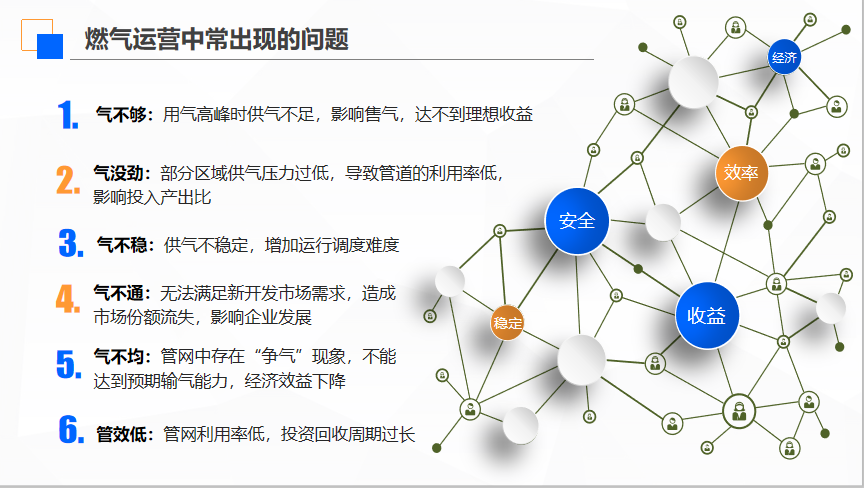 燃气运营中常出现的问题

1. 气不够：用气高峰时供气不足，影响售气，达不到理想收益

2. 气没劲：部分区域供气压力过低，导致管道的利用率低，影响投入产出比

3. 气不稳：供气不稳定，增加运行调度难度

4. 气不通：无法满足新开发市场需求，造成市场份额流失，影响企业发展

5. 气不均：管网中存在“争气”现象，不能达到预期输气能力，经济效益下降

6. 管效低：管网利用率低，投资回收周期过长

经济
效率
安全
收益
稳定